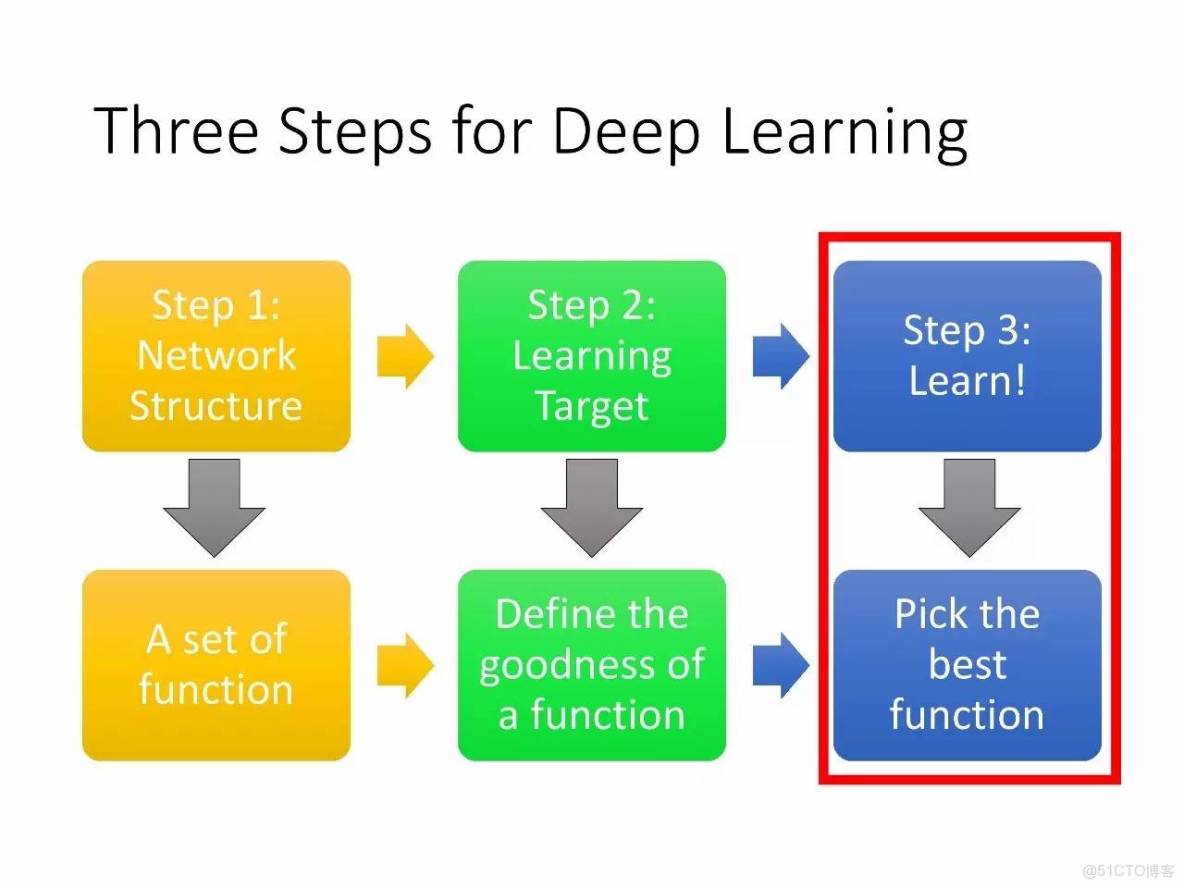 Three Steps for Deep Learning

Step 1: Network Structure

Step 2: Learning Target

Step 3: Learn!

A set of function

Define the goodness of a function

Pick the best function

@51CTO博客